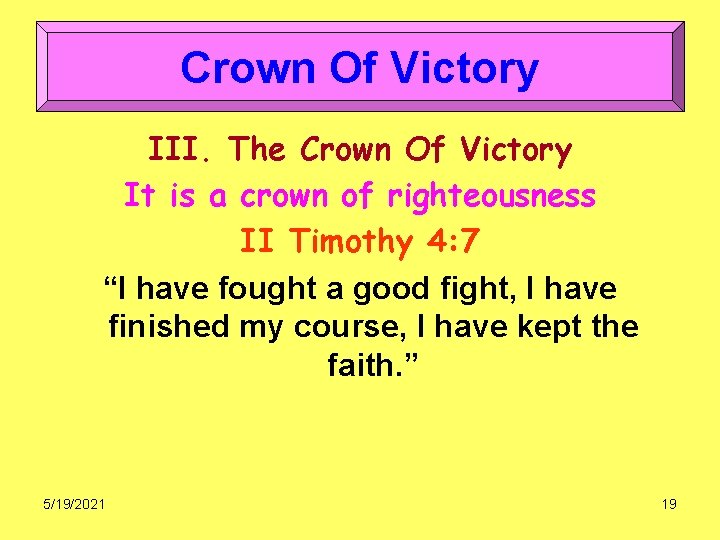 Crown Of Victory

III. The Crown Of Victory

It is a crown of righteousness

II Timothy 4:7

“I have fought a good fight, I have finished my course, I have kept the faith.”

5/19/2021

19